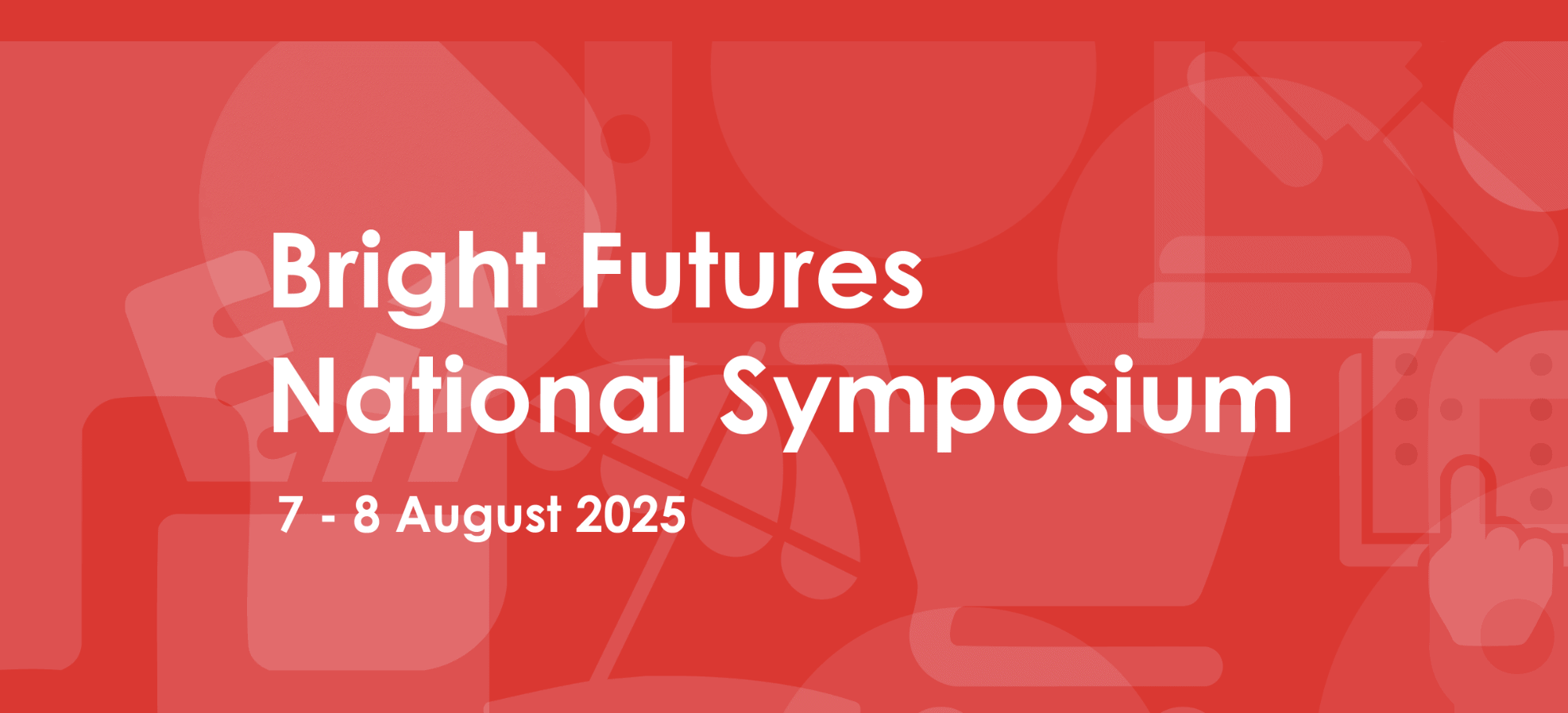 Bright Futures
National Symposium

7 - 8 August 2025